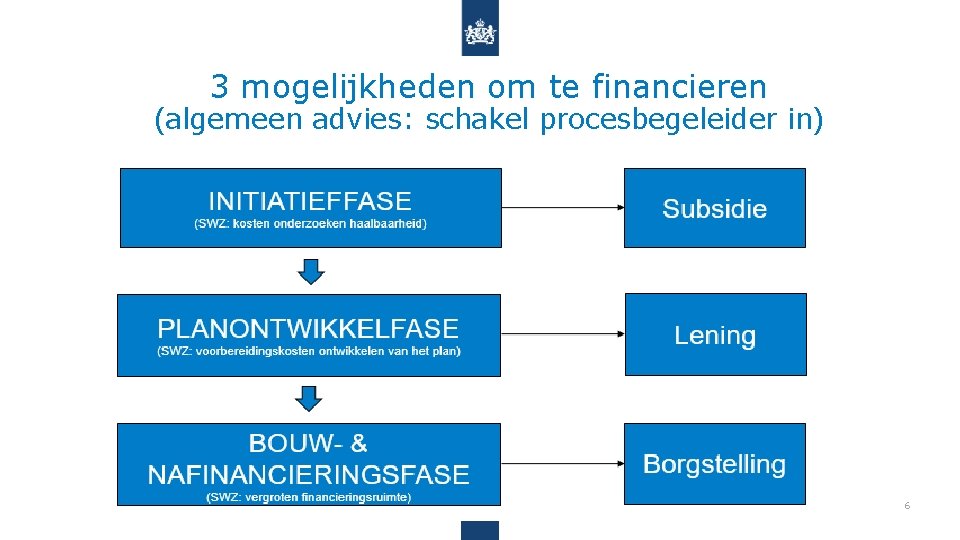 3 mogelijkheden om te financieren
(algemeen advies: schakel procesbegeleider in)

INITIATIEFFASE
(SWZ: kosten onderzoeken haalbaarheid)

Subsidie

PLANONTWIKKELFASE
(SWZ: voorbereidingskosten ontwikkelen van het plan)

Lening

BOUW- &
NAFINANCIERINGSFASE
(SWZ: vergroten financieringsruimte)

Borgstelling

6